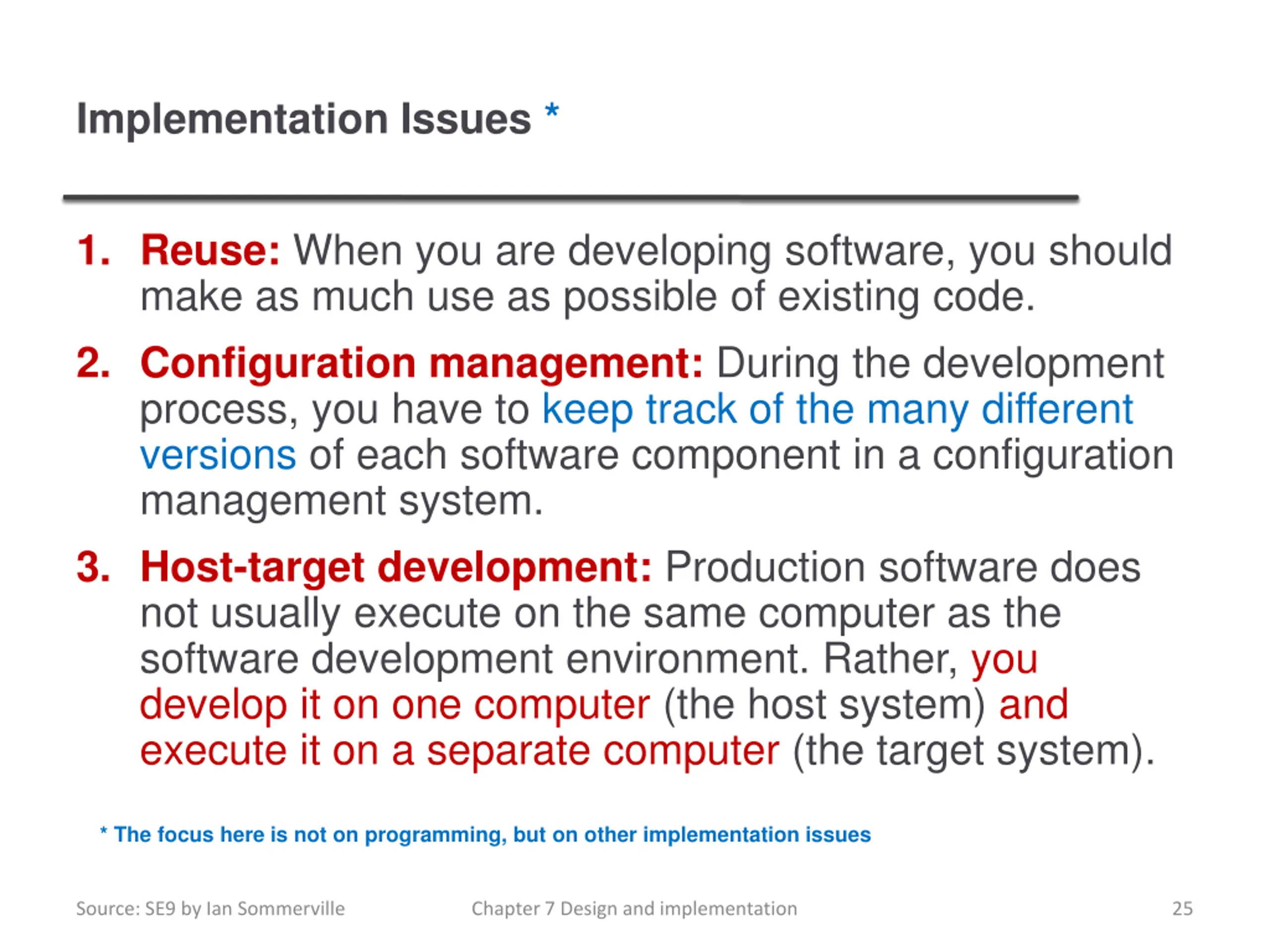 Implementation Issues *

1. Reuse: When you are developing software, you should make as much use as possible of existing code.

2. Configuration management: During the development process, you have to keep track of the many different versions of each software component in a configuration management system.

3. Host-target development: Production software does not usually execute on the same computer as the software development environment. Rather, you develop it on one computer (the host system) and execute it on a separate computer (the target system).

* The focus here is not on programming, but on other implementation issues

Source: SE9 by Ian Sommerville
Chapter 7 Design and implementation
25